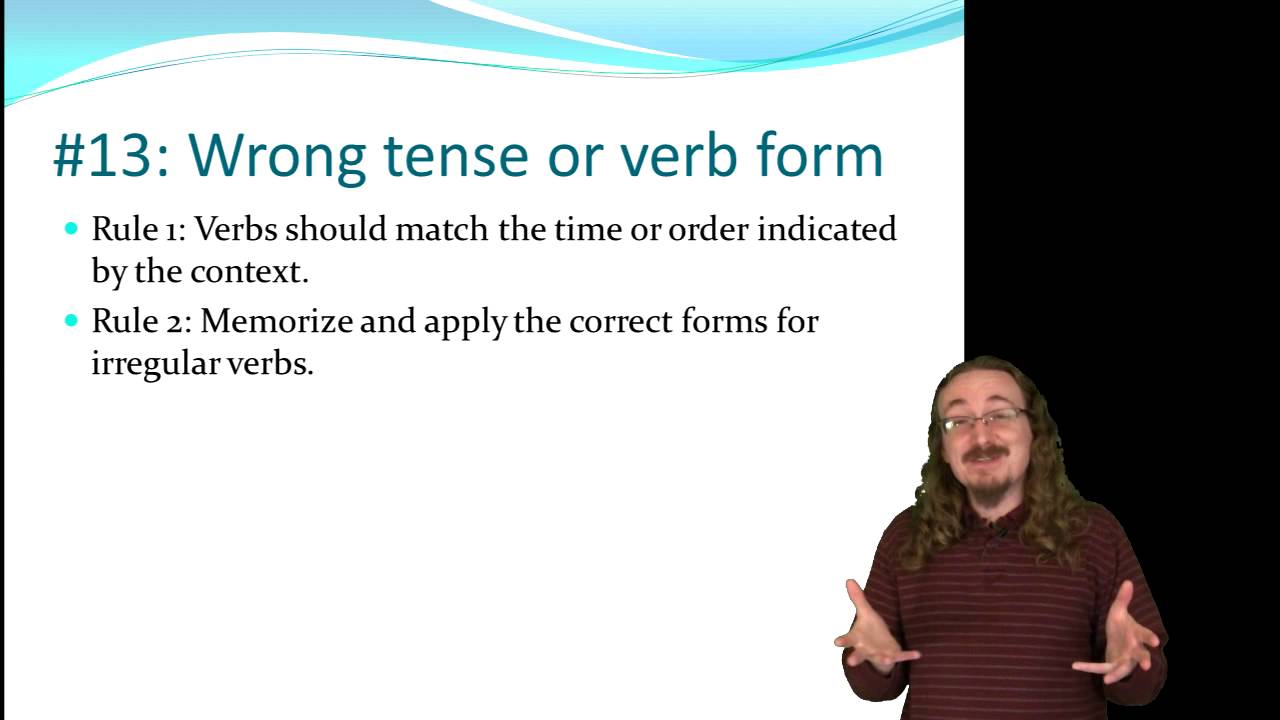 #13: Wrong tense or verb form

Rule 1: Verbs should match the time or order indicated by the context.

Rule 2: Memorize and apply the correct forms for irregular verbs.